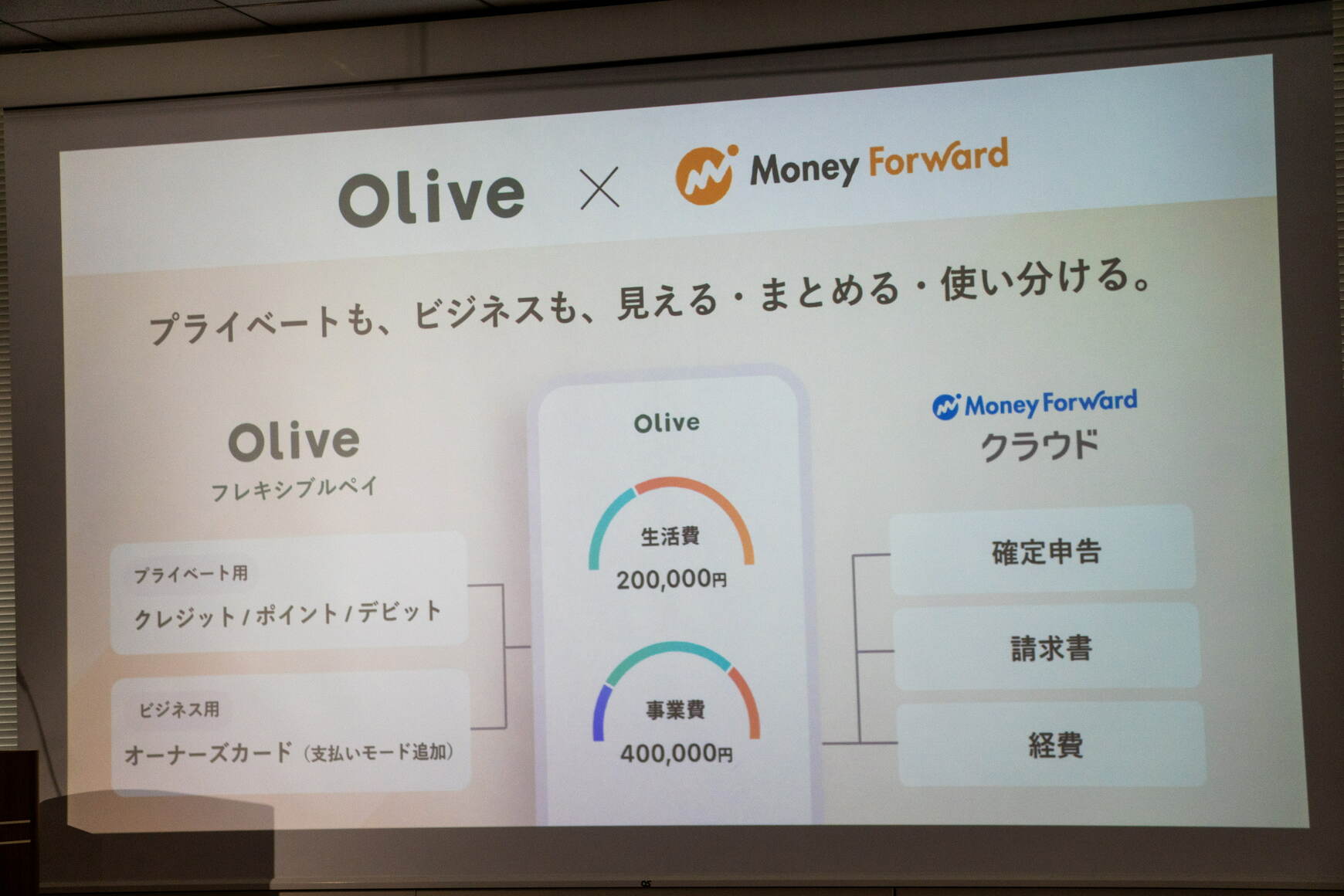 Olive × Money Forward

プライベートも、ビジネスも、見える・まとめる・使い分ける。

Olive
フレキシブルペイ

プライベート用
クレジット / ポイント / デビット

ビジネス用
オーナーズカード（支払いモード追加）

Olive

生活費
200,000円

事業費
400,000円

Money Forward
クラウド

確定申告

請求書

経費